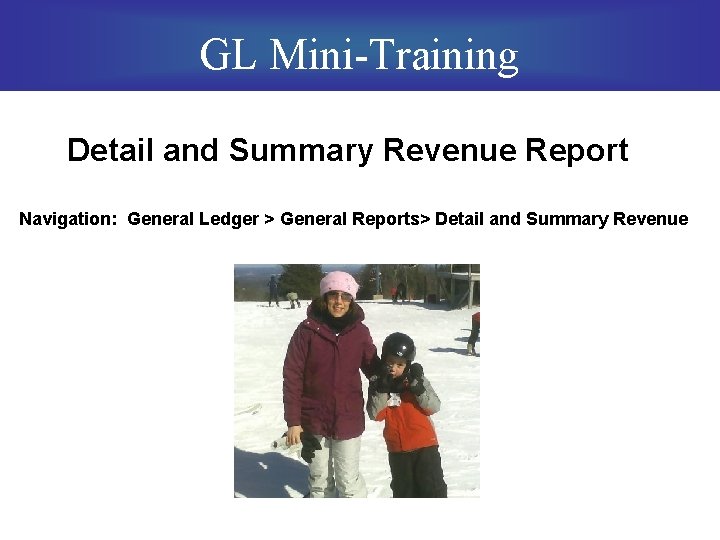 GL Mini-Training

Detail and Summary Revenue Report

Navigation: General Ledger > General Reports> Detail and Summary Revenue